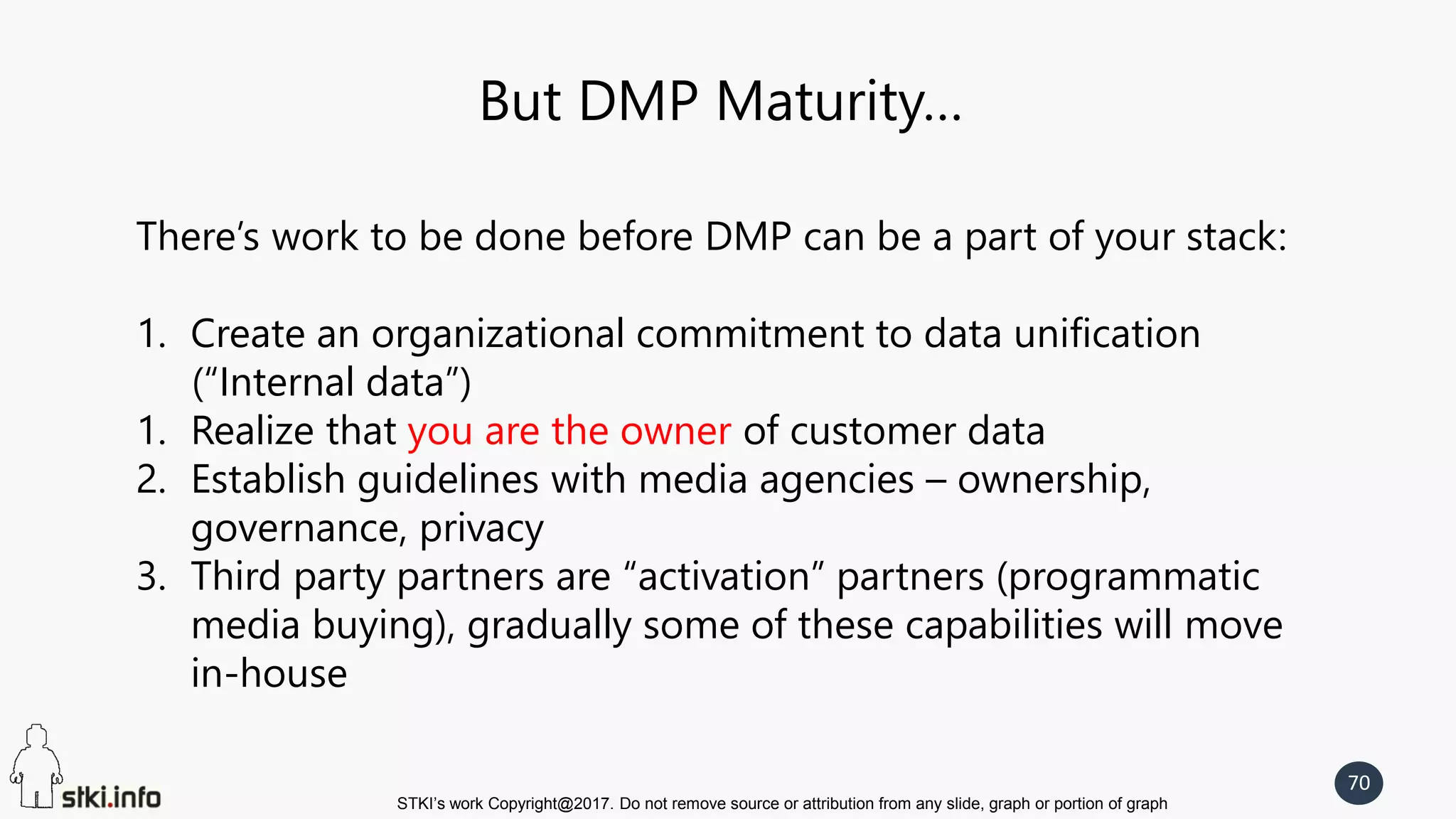 But DMP Maturity…

There’s work to be done before DMP can be a part of your stack:

1. Create an organizational commitment to data unification (“Internal data”)
1. Realize that you are the owner of customer data
2. Establish guidelines with media agencies – ownership, governance, privacy
3. Third party partners are “activation” partners (programmatic media buying), gradually some of these capabilities will move in-house

stki.info

STKI’s work Copyright@2017. Do not remove source or attribution from any slide, graph or portion of graph

70